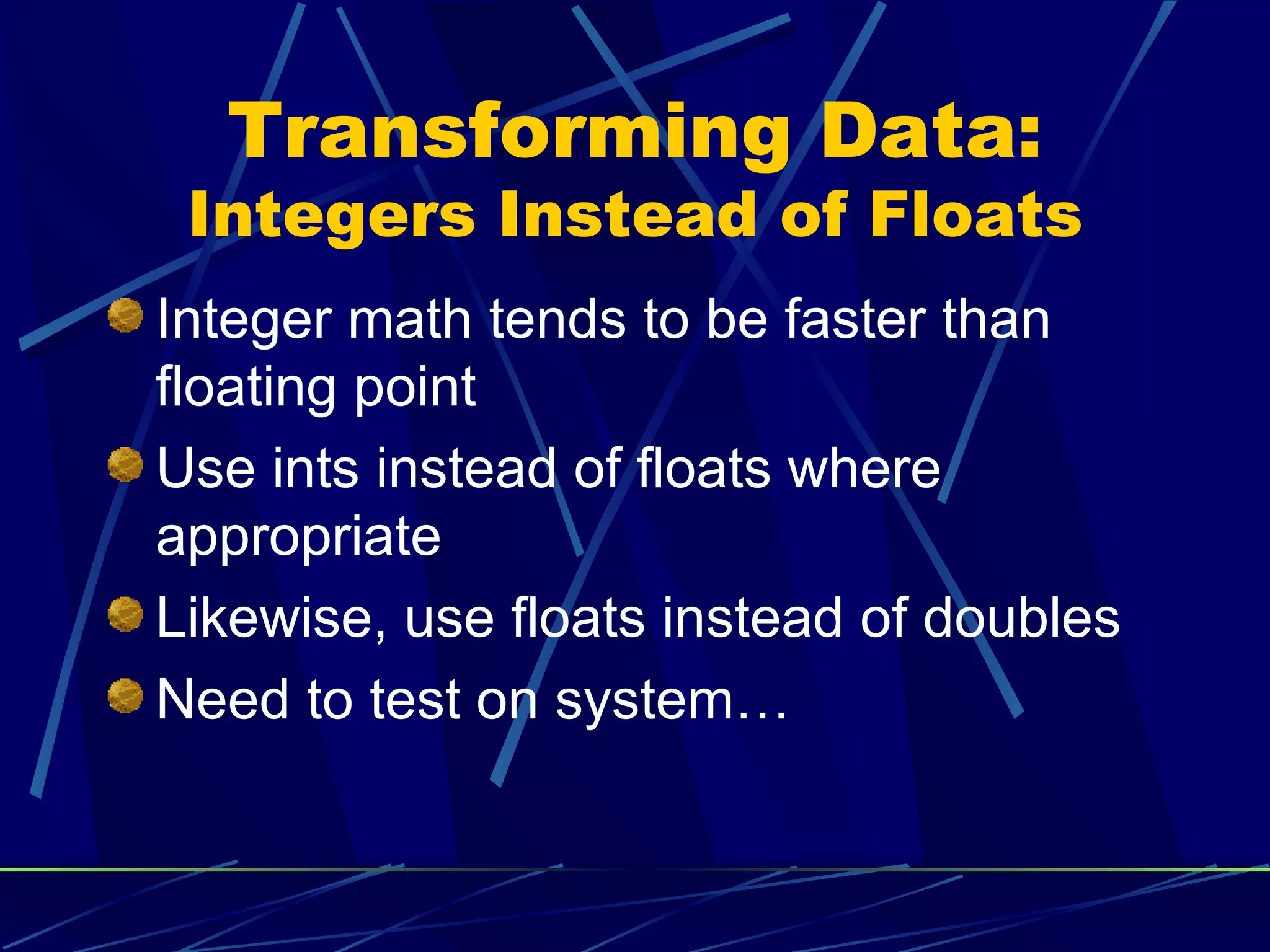 Transforming Data:
Integers Instead of Floats

Integer math tends to be faster than floating point

Use ints instead of floats where appropriate

Likewise, use floats instead of doubles

Need to test on system…